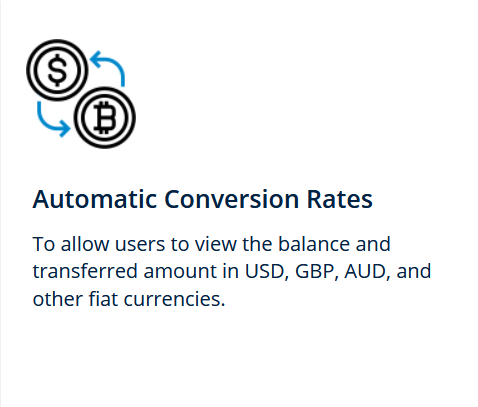 Automatic Conversion Rates

To allow users to view the balance and transferred amount in USD, GBP, AUD, and other fiat currencies.